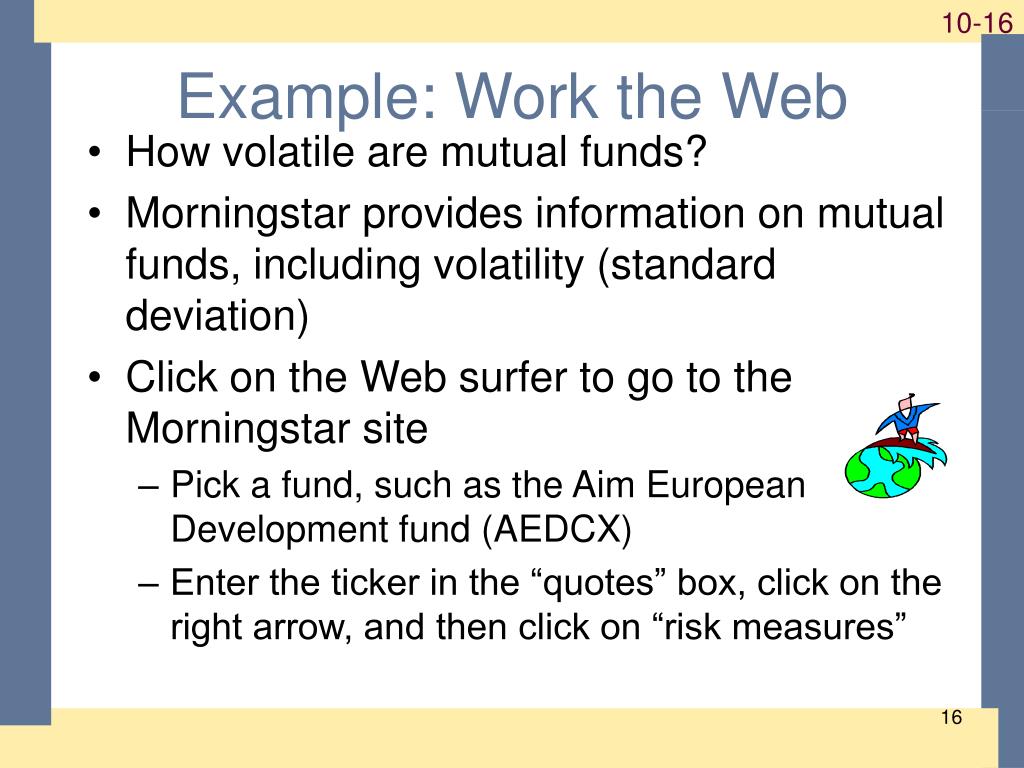 10-16

Example: Work the Web

• How volatile are mutual funds?
• Morningstar provides information on mutual funds, including volatility (standard deviation)
• Click on the Web surfer to go to the Morningstar site
– Pick a fund, such as the Aim European Development fund (AEDCX)
– Enter the ticker in the “quotes” box, click on the right arrow, and then click on “risk measures”

16